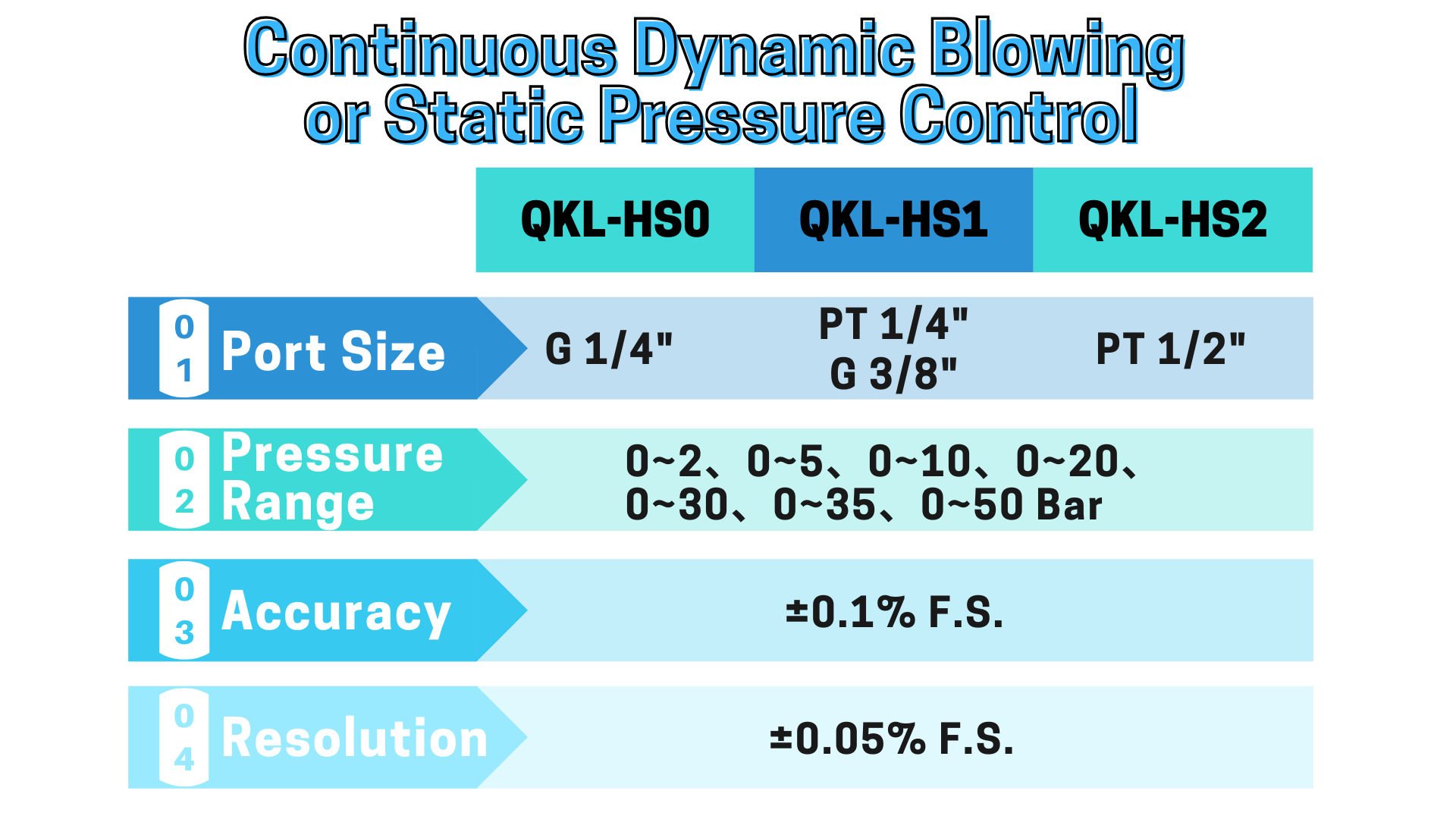 Continuous Dynamic Blowing or Static Pressure Control

| | QKL-HS0 | QKL-HS1 | QKL-HS2 |
|---|---|---|---|
| 01 Port Size | G 1/4" | PT 1/4" G 3/8" | PT 1/2" |
| 02 Pressure Range | 0~2、0~5、0~10、0~20、0~30、0~35、0~50 Bar | | |
| 03 Accuracy | ±0.1% F.S. | | |
| 04 Resolution | ±0.05% F.S. | | |